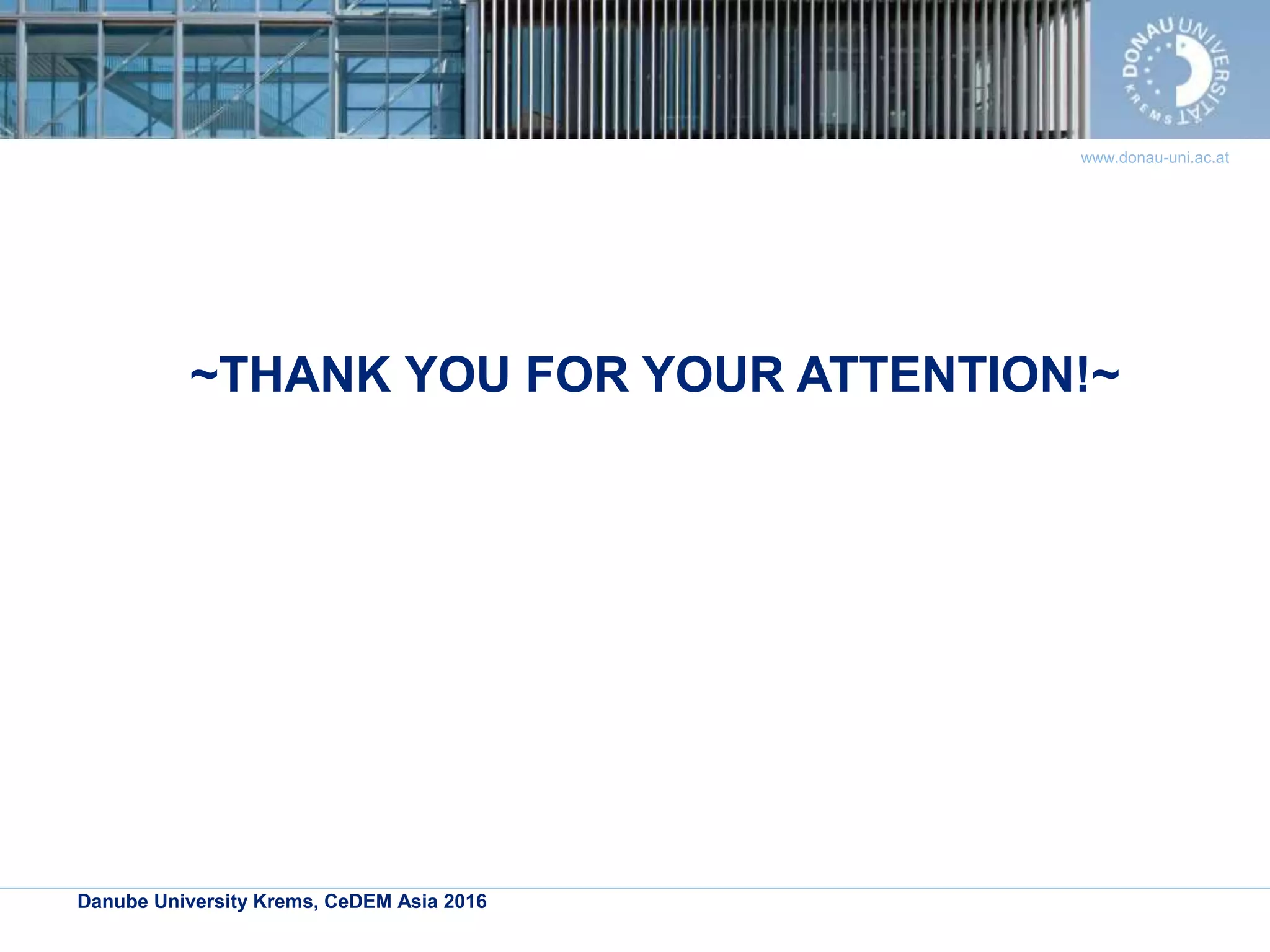 DONAU UNIVERSITÄT KREMS

www.donau-uni.ac.at

~THANK YOU FOR YOUR ATTENTION!~

Danube University Krems, CeDEM Asia 2016